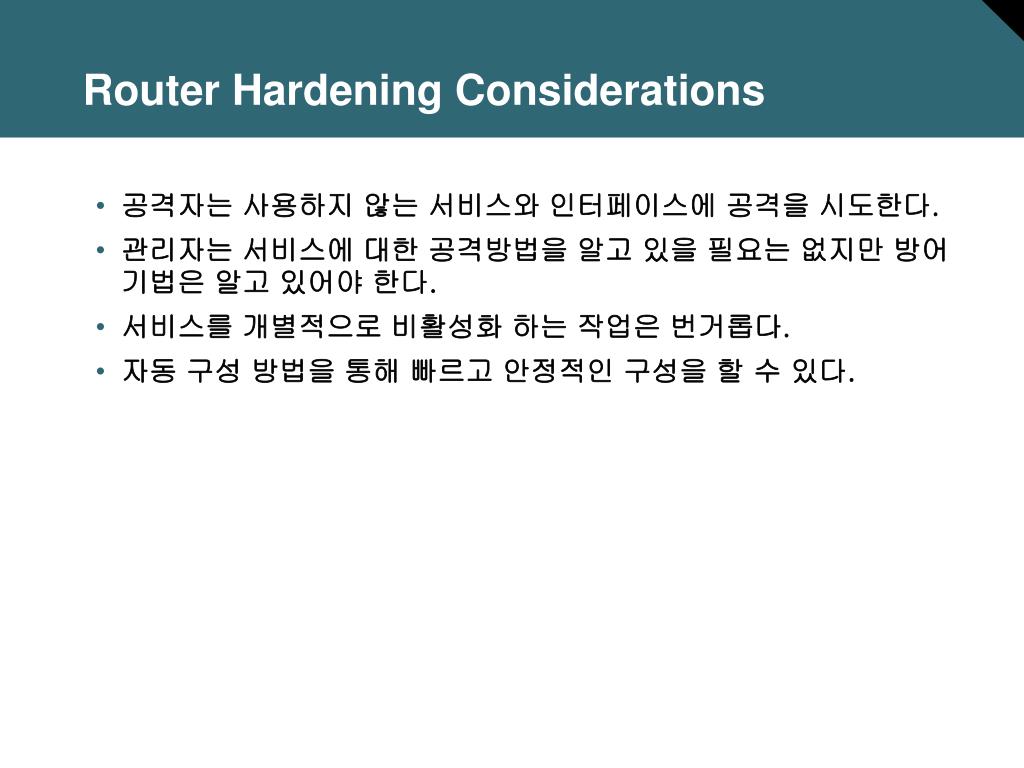 Router Hardening Considerations

• 공격자는 사용하지 않는 서비스와 인터페이스에 공격을 시도한다.
• 관리자는 서비스에 대한 공격방법을 알고 있을 필요는 없지만 방어 기법은 알고 있어야 한다.
• 서비스를 개별적으로 비활성화 하는 작업은 번거롭다.
• 자동 구성 방법을 통해 빠르고 안정적인 구성을 할 수 있다.